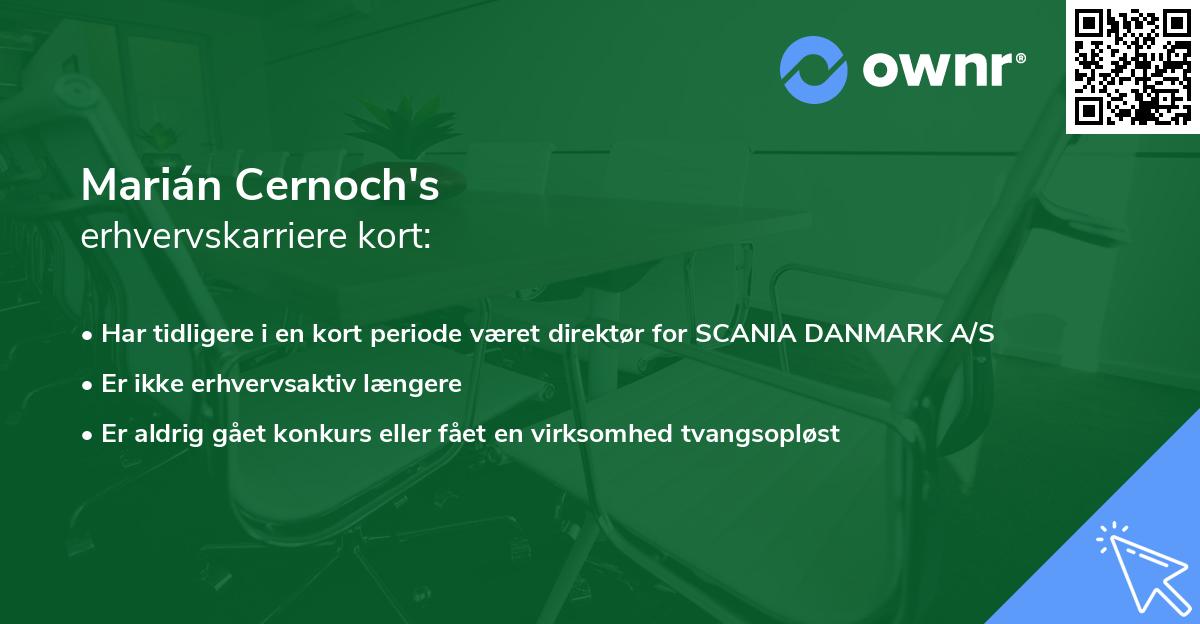 ownr®

Marián Cernoch's
erhvervskarriere kort:

• Har tidligere i en kort periode været direktør for SCANIA DANMARK A/S
• Er ikke erhvervsaktiv længere
• Er aldrig gået konkurs eller fået en virksomhed tvangsopløst